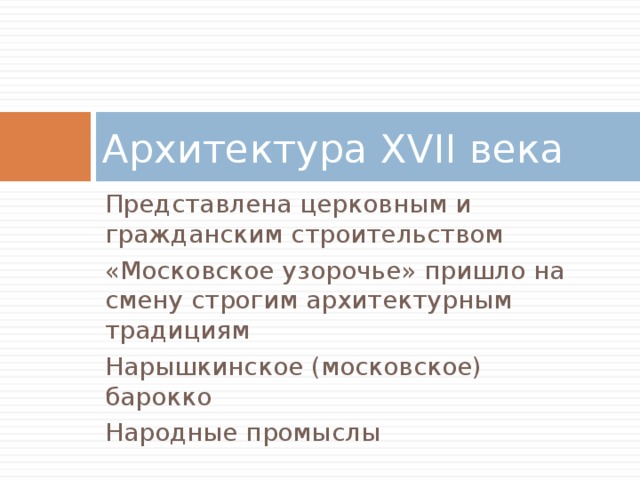 Архитектура XVII века

Представлена церковным и гражданским строительством

«Московское узорочье» пришло на смену строгим архитектурным традициям

Нарышкинское (московское) барокко

Народные промыслы